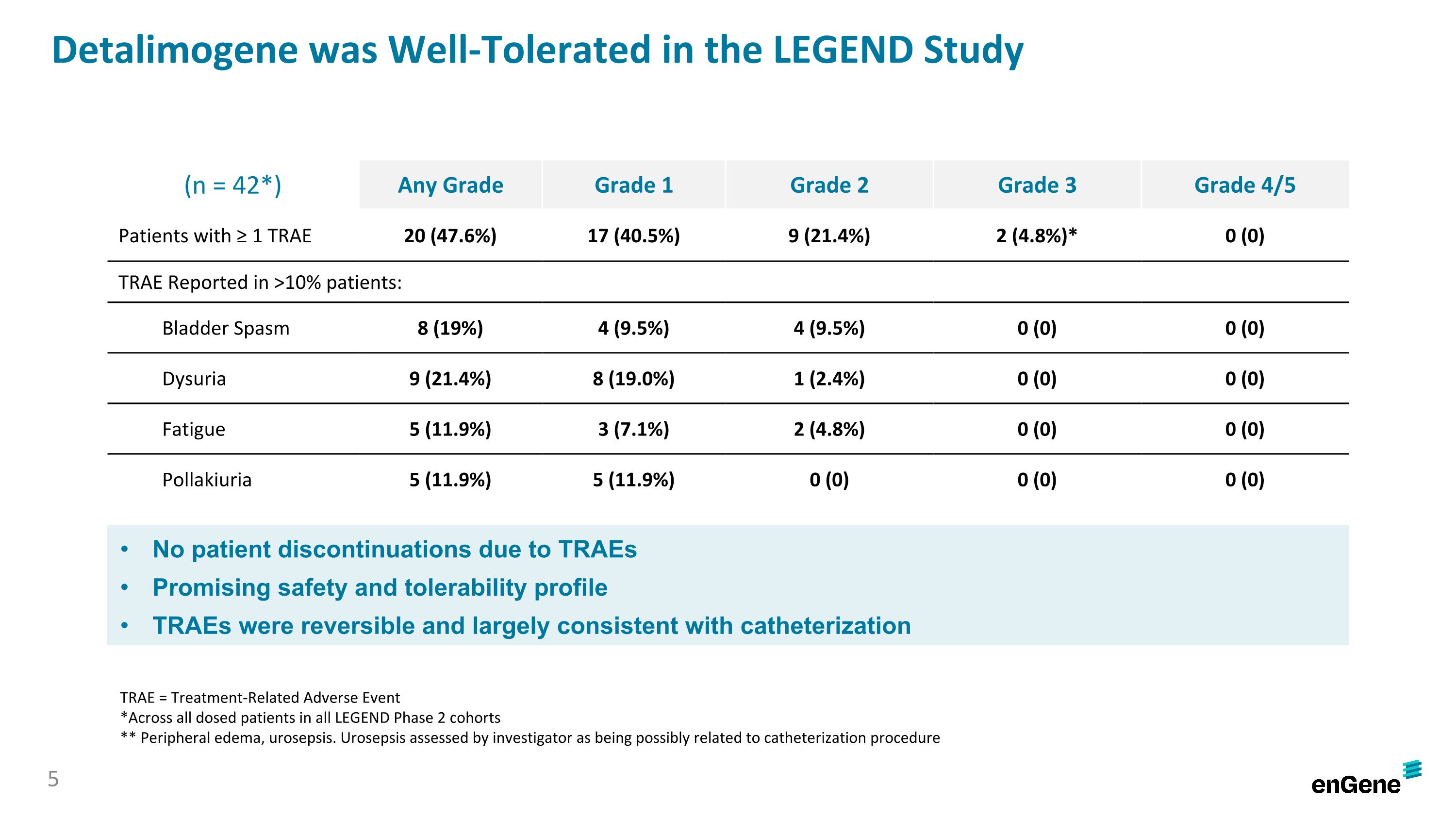 Detalimogene was Well-Tolerated in the LEGEND Study

| (n = 42*) | Any Grade | Grade 1 | Grade 2 | Grade 3 | Grade 4/5 |
|---|---|---|---|---|---|
| Patients with ≥ 1 TRAE | 20 (47.6%) | 17 (40.5%) | 9 (21.4%) | 2 (4.8%)* | 0 (0) |
| TRAE Reported in >10% patients: | | | | | |
| Bladder Spasm | 8 (19%) | 4 (9.5%) | 4 (9.5%) | 0 (0) | 0 (0) |
| Dysuria | 9 (21.4%) | 8 (19.0%) | 1 (2.4%) | 0 (0) | 0 (0) |
| Fatigue | 5 (11.9%) | 3 (7.1%) | 2 (4.8%) | 0 (0) | 0 (0) |
| Pollakiuria | 5 (11.9%) | 5 (11.9%) | 0 (0) | 0 (0) | 0 (0) |

• No patient discontinuations due to TRAEs
• Promising safety and tolerability profile
• TRAEs were reversible and largely consistent with catheterization

TRAE = Treatment-Related Adverse Event
*Across all dosed patients in all LEGEND Phase 2 cohorts
** Peripheral edema, urosepsis. Urosepsis assessed by investigator as being possibly related to catheterization procedure

5

enGene